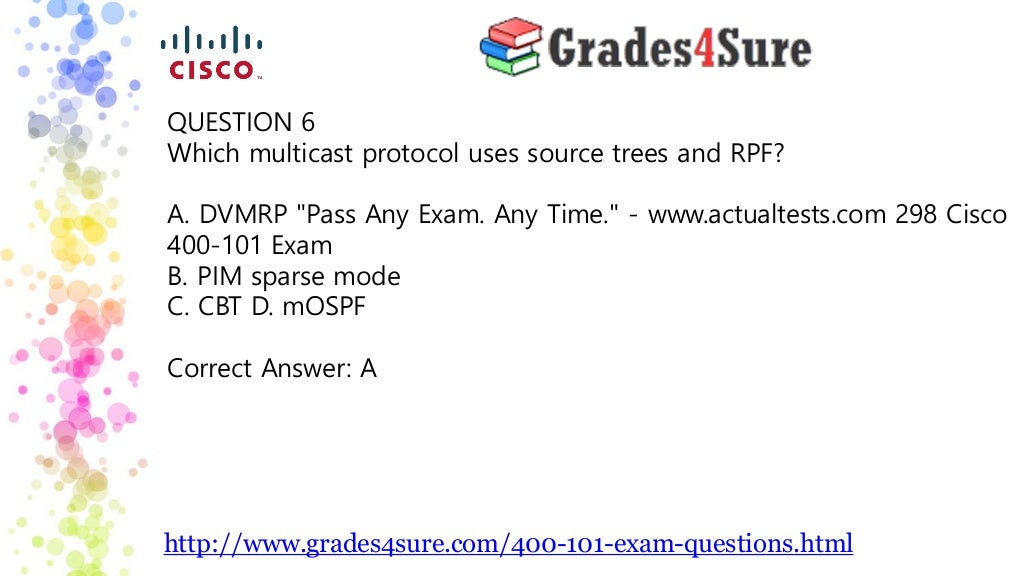 CISCO

Grades4Sure

QUESTION 6
Which multicast protocol uses source trees and RPF?

A. DVMRP "Pass Any Exam. Any Time." - www.actualtests.com 298 Cisco 400-101 Exam
B. PIM sparse mode
C. CBT D. mOSPF

Correct Answer: A

http://www.grades4sure.com/400-101-exam-questions.html